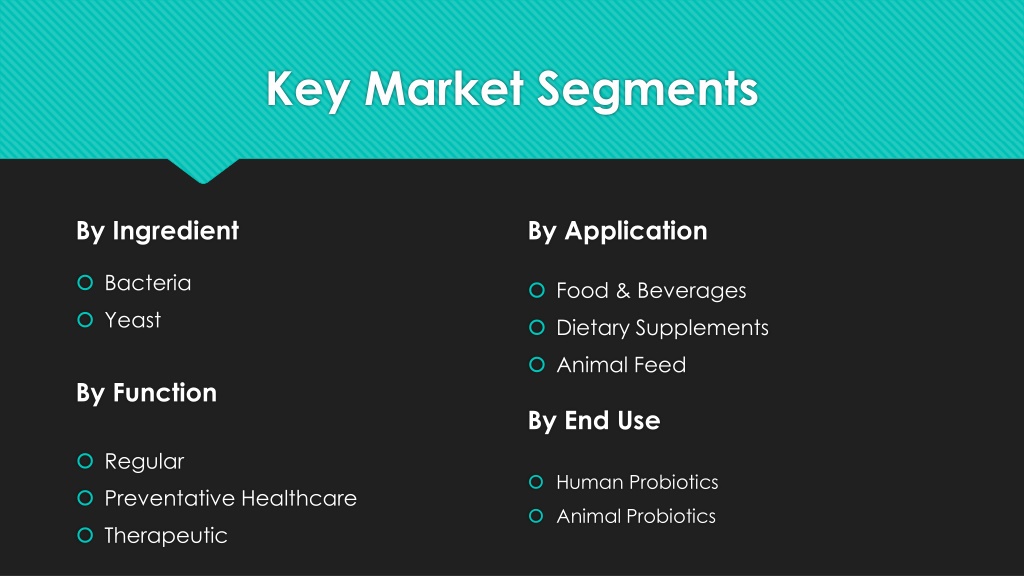 Key Market Segments

By Ingredient

Bacteria
Yeast

By Function

Regular
Preventative Healthcare
Therapeutic

By Application

Food & Beverages
Dietary Supplements
Animal Feed

By End Use

Human Probiotics
Animal Probiotics